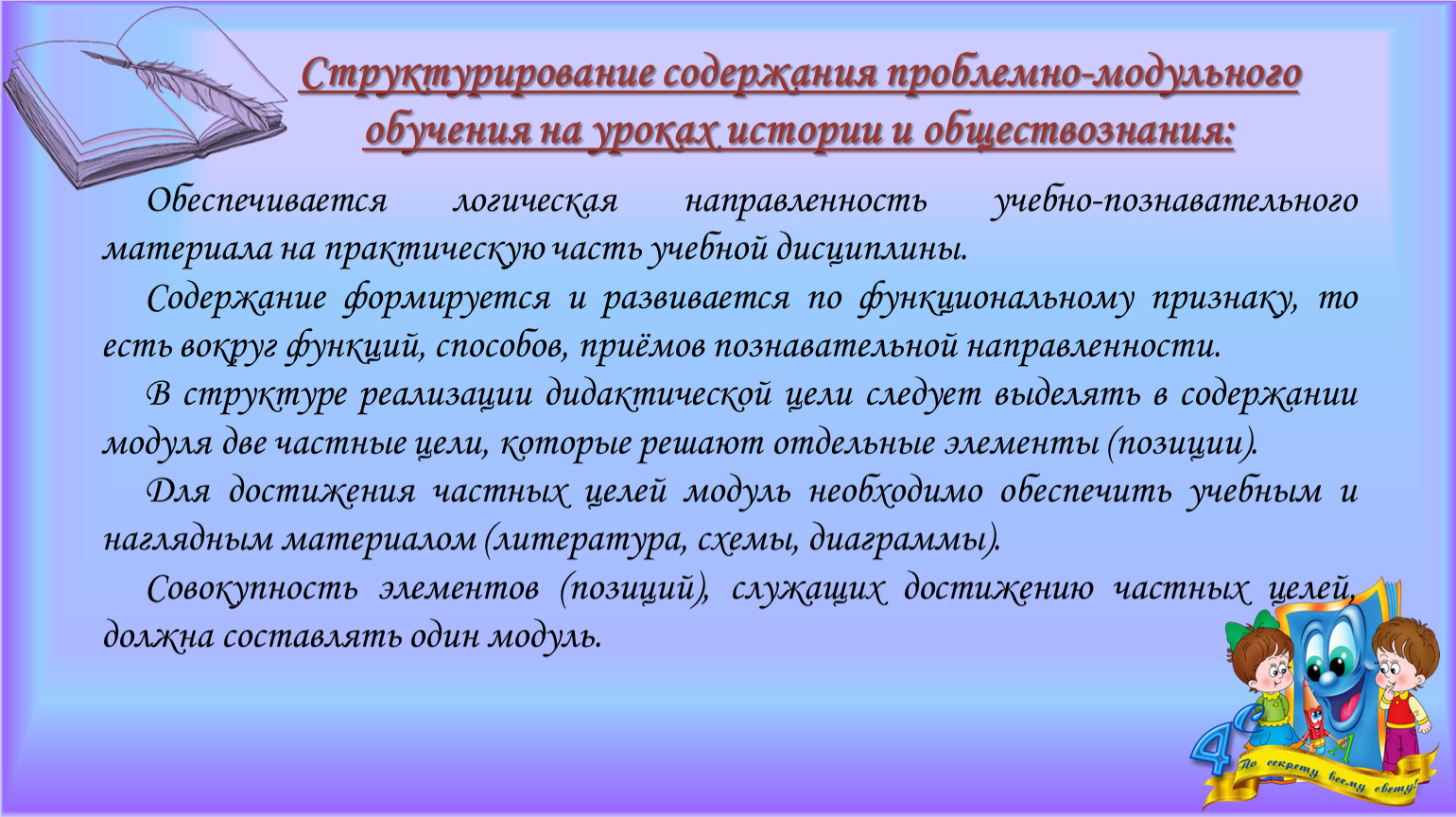 Структурирование содержания проблемно-модульного обучения на уроках истории и обществознания:

Обеспечивается логическая направленность учебно-познавательного материала на практическую часть учебной дисциплины.

Содержание формируется и развивается по функциональному признаку, то есть вокруг функций, способов, приёмов познавательной направленности.

В структуре реализации дидактической цели следует выделять в содержании модуля две частные цели, которые решают отдельные элементы (позиции).

Для достижения частных целей модуль необходимо обеспечить учебным и наглядным материалом (литература, схемы, диаграммы).

Совокупность элементов (позиций), служащих достижению частных целей, должна составлять один модуль.

По секрету всему свету!